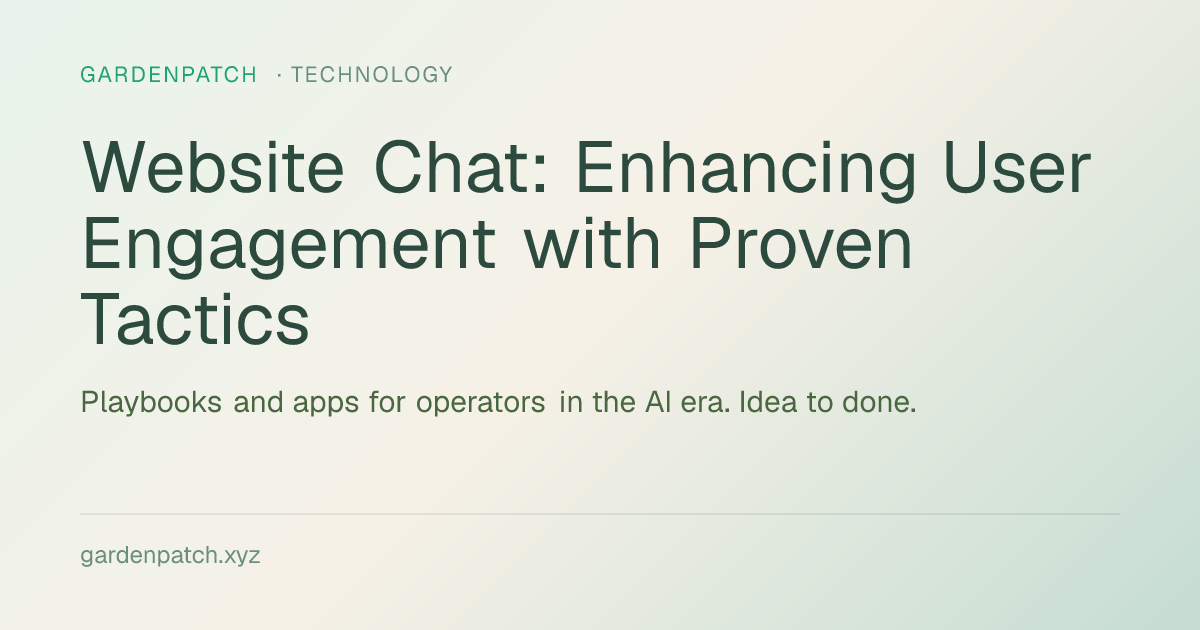 GARDENPATCH · TECHNOLOGY

Website Chat: Enhancing User Engagement with Proven Tactics

Playbooks and apps for operators in the AI era. Idea to done.

gardenpatch.xyz